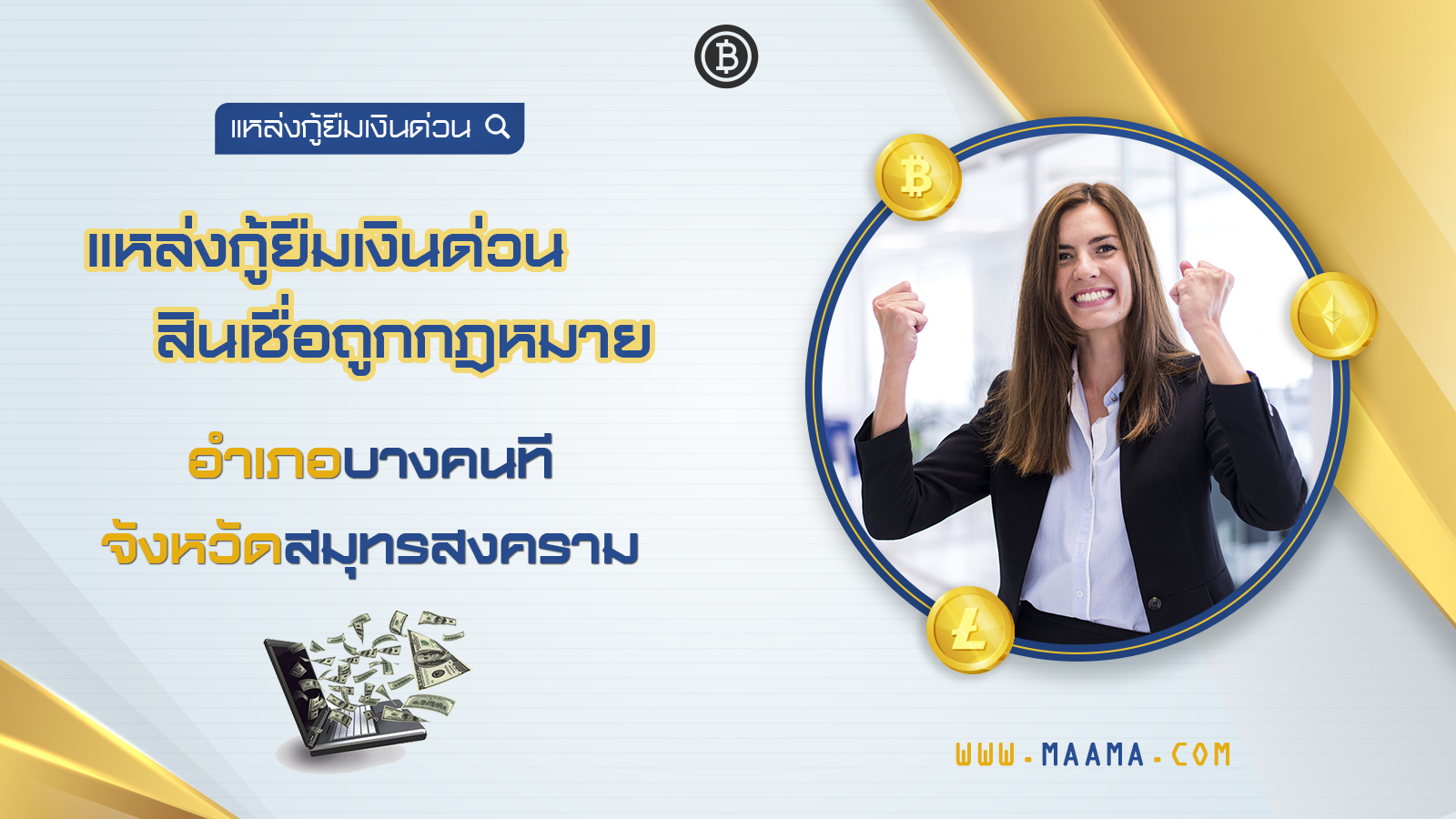 แหล่งกู้ยืมเงินด่วน

แหล่งกู้ยืมเงินด่วน
สินเชื่อถูกกฎหมาย

อำเภอบางคนที
จังหวัดสมุทรสงคราม

WWW.MAAMA.COM